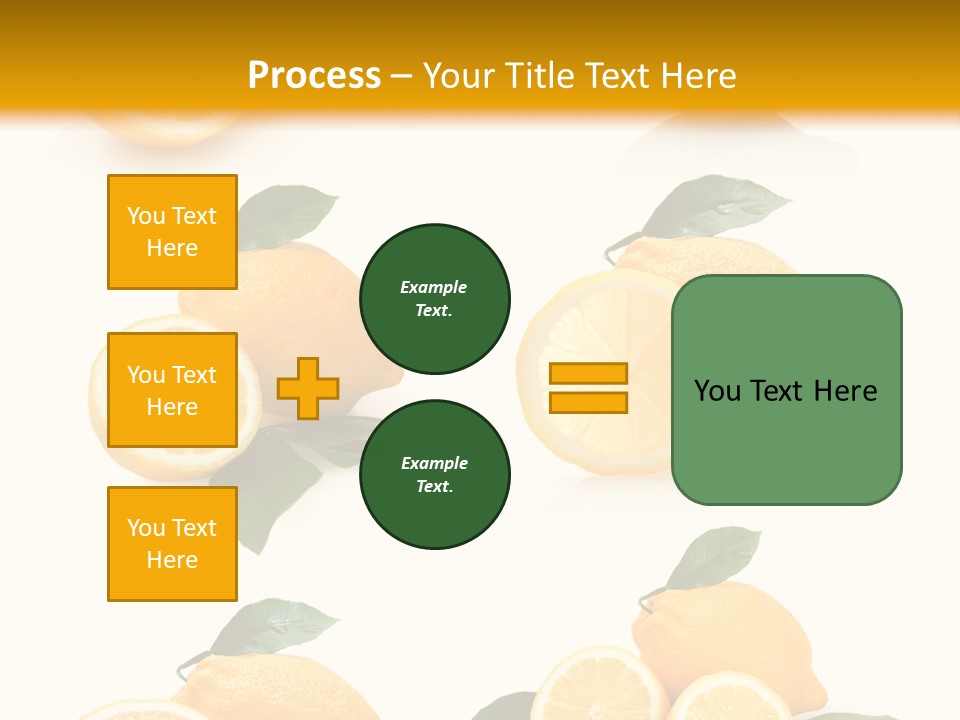 Process – Your Title Text Here

You Text Here

You Text Here

You Text Here

Example Text.

Example Text.

You Text Here